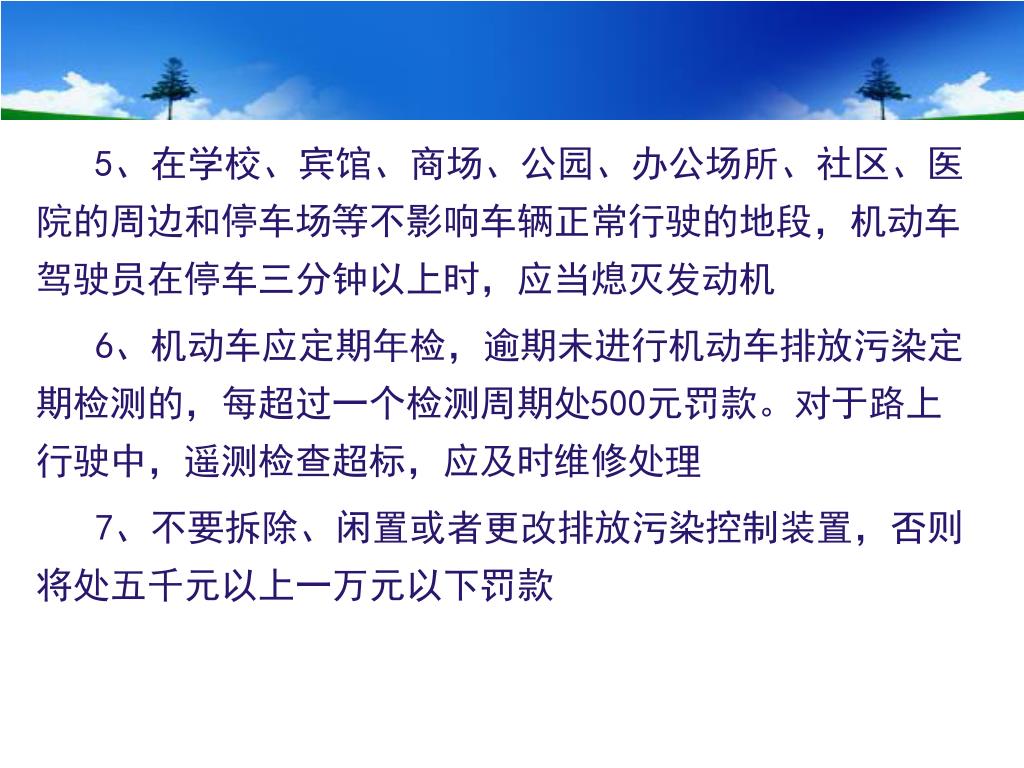 5、在学校、宾馆、商场、公园、办公场所、社区、医院的周边和停车场等不影响车辆正常行驶的地段，机动车驾驶员在停车三分钟以上时，应当熄灭发动机

6、机动车应定期年检，逾期未进行机动车排放污染定期检测的，每超过一个检测周期处500元罚款。对于路上行驶中，遥测检查超标，应及时维修处理

7、不要拆除、闲置或者更改排放污染控制装置，否则将处五千元以上一万元以下罚款